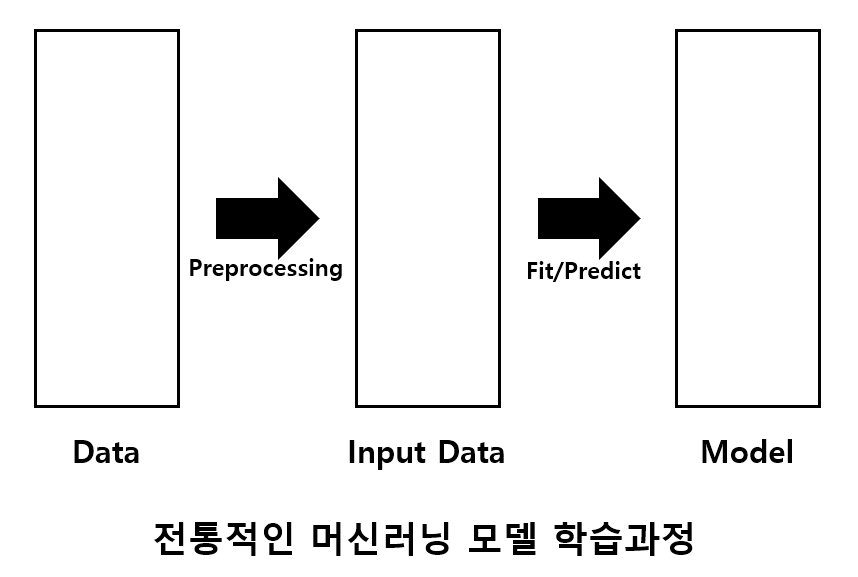 Preprocessing

Fit/Predict

Data

Input Data

Model

전통적인 머신러닝 모델 학습과정